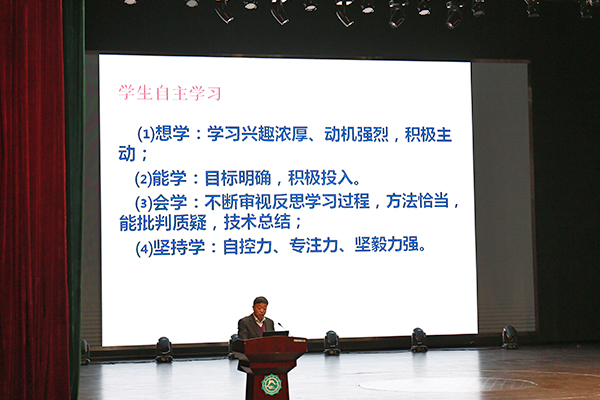 学生自主学习

⑴想学：学习兴趣浓厚、动机强烈，积极主动；

⑵能学：目标明确，积极投入。

⑶会学：不断审视反思学习过程，方法恰当，能批判质疑，技术总结；

⑷坚持学：自控力、专注力、坚毅力强。